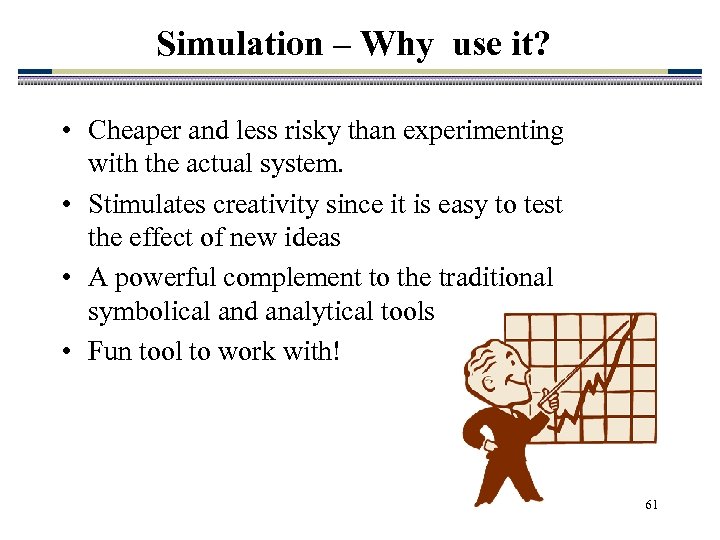 Simulation – Why use it?

• Cheaper and less risky than experimenting with the actual system.
• Stimulates creativity since it is easy to test the effect of new ideas
• A powerful complement to the traditional symbolical and analytical tools
• Fun tool to work with!

61